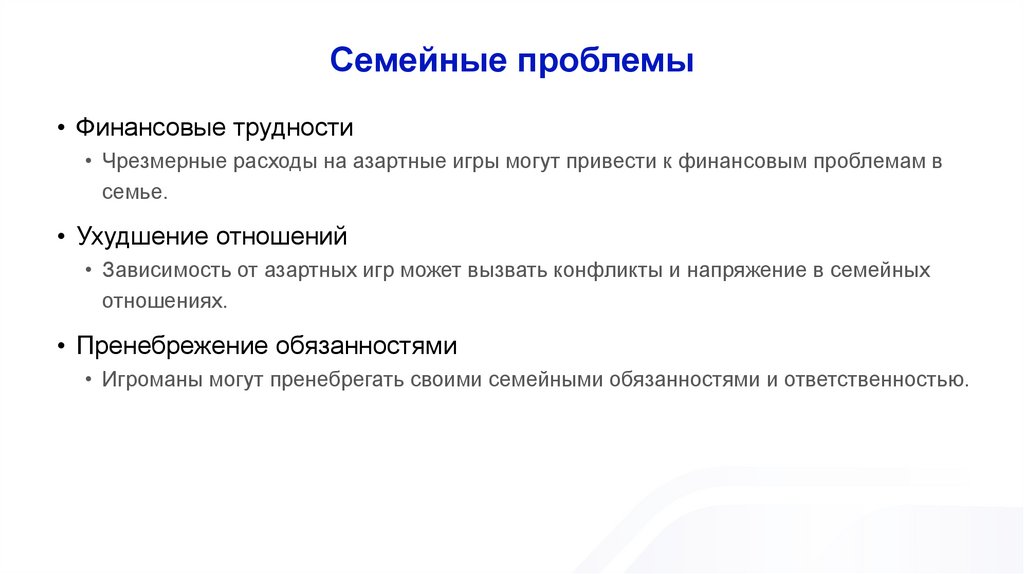 Семейные проблемы

• Финансовые трудности
  • Чрезмерные расходы на азартные игры могут привести к финансовым проблемам в семье.

• Ухудшение отношений
  • Зависимость от азартных игр может вызвать конфликты и напряжение в семейных отношениях.

• Пренебрежение обязанностями
  • Игроманы могут пренебрегать своими семейными обязанностями и ответственностью.